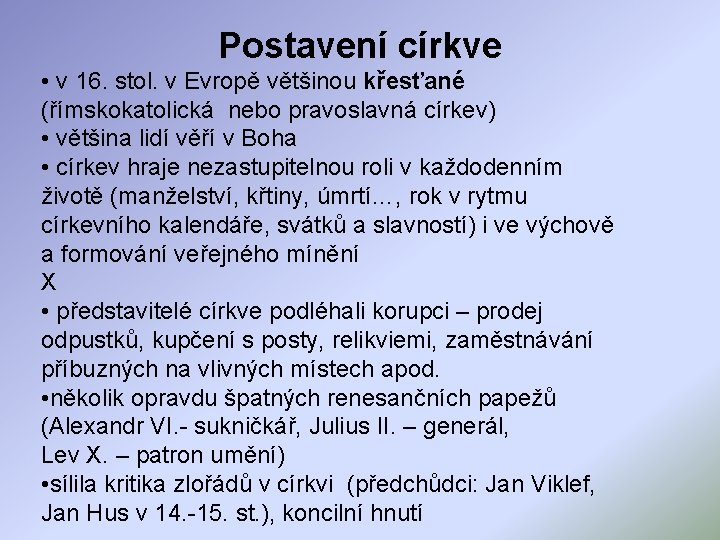 Postavení církve

• v 16. stol. v Evropě většinou křesťané (římskokatolická nebo pravoslavná církev)
• většina lidí věří v Boha
• církev hraje nezastupitelnou roli v každodenním životě (manželství, křtiny, úmrtí…, rok v rytmu církevního kalendáře, svátků a slavností) i ve výchově a formování veřejného mínění
X
• představitelé církve podléhali korupci – prodej odpustků, kupčení s posty, relikviemi, zaměstnávání příbuzných na vlivných místech apod.
•několik opravdu špatných renesančních papežů (Alexandr VI.- sukničkář, Julius II. – generál, Lev X. – patron umění)
•sílila kritika zlořádů v církvi (předchůdci: Jan Viklef, Jan Hus v 14.-15. st.), koncilní hnutí